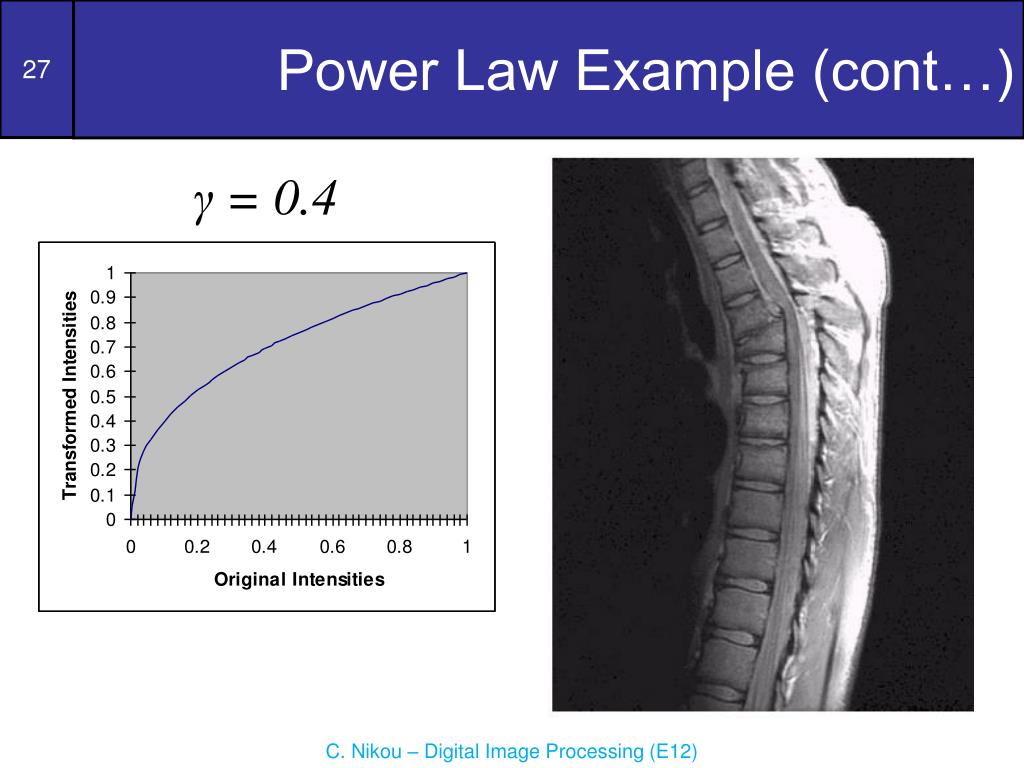 27

Power Law Example (cont…)

$\gamma = 0.4$

Transformed Intensities

1
0.9
0.8
0.7
0.6
0.5
0.4
0.3
0.2
0.1
0

0
0.2
0.4
0.6
0.8
1

Original Intensities

C. Nikou – Digital Image Processing (E12)